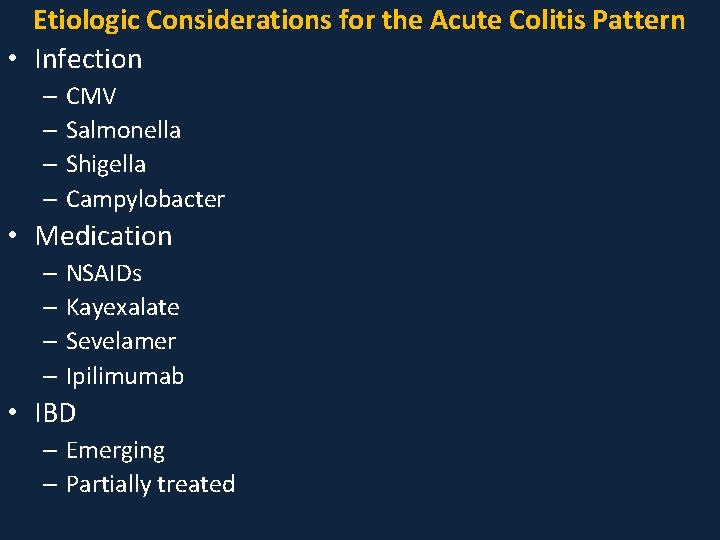 Etiologic Considerations for the Acute Colitis Pattern

• Infection
– CMV
– Salmonella
– Shigella
– Campylobacter
• Medication
– NSAIDs
– Kayexalate
– Sevelamer
– Ipilimumab
• IBD
– Emerging
– Partially treated